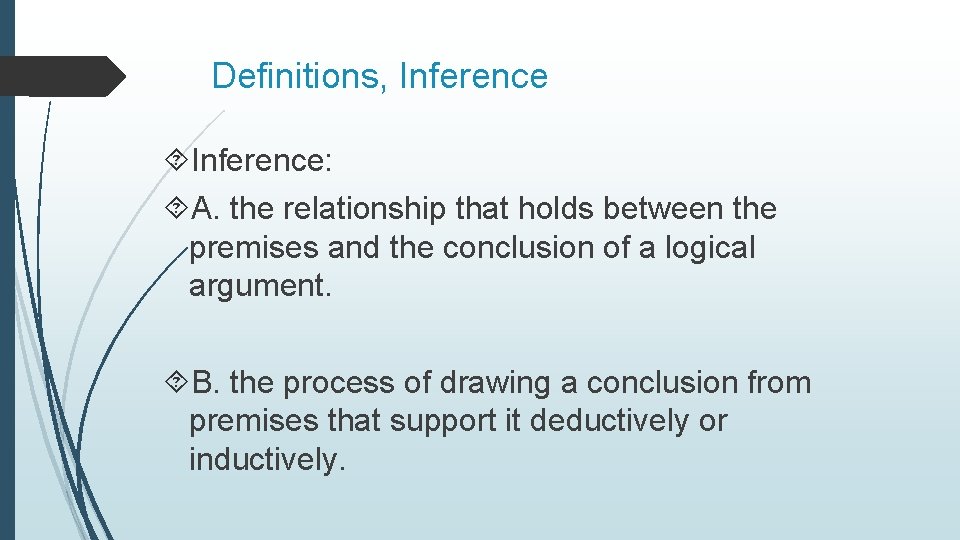 Definitions, Inference

Inference:

A. the relationship that holds between the premises and the conclusion of a logical argument.

B. the process of drawing a conclusion from premises that support it deductively or inductively.